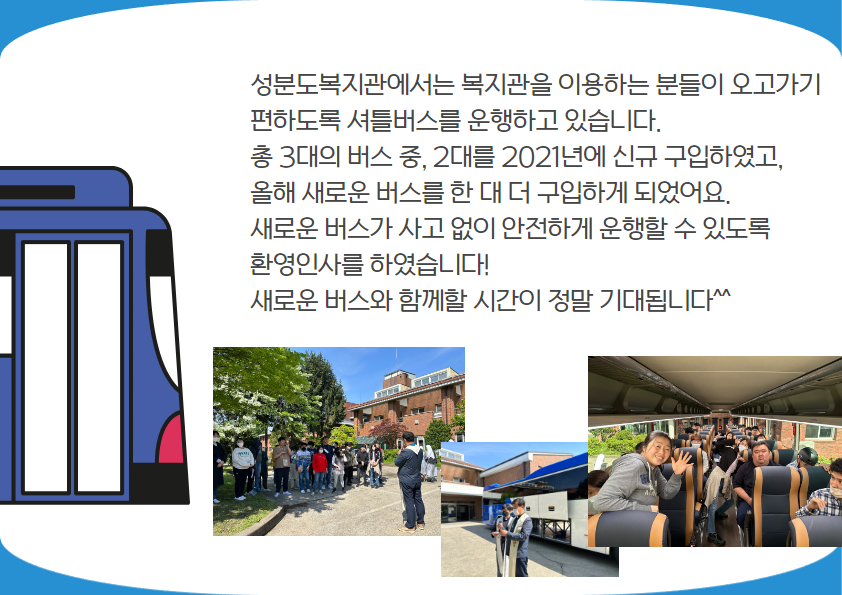 성분도복지관에서는 복지관을 이용하는 분들이 오고가기 편하도록 셔틀버스를 운행하고 있습니다.
총 3대의 버스 중, 2대를 2021년에 신규 구입하였고, 올해 새로운 버스를 한 대 더 구입하게 되었어요.
새로운 버스가 사고 없이 안전하게 운행할 수 있도록 환영인사를 하였습니다!
새로운 버스와 함께할 시간이 정말 기대됩니다^^